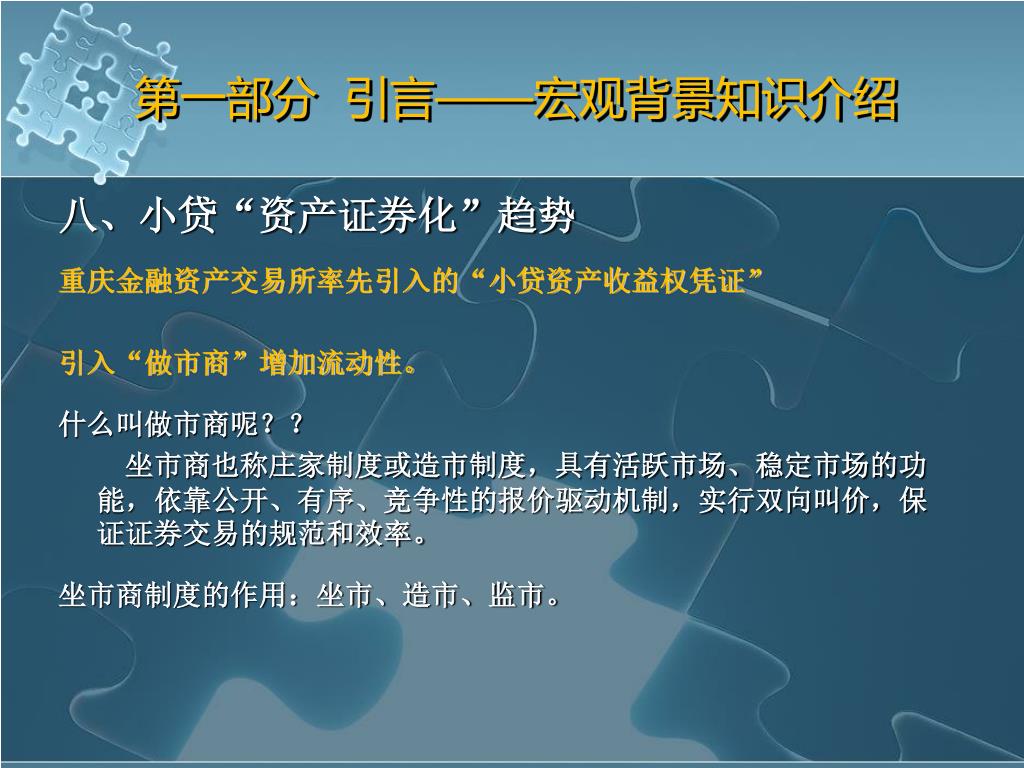 第一部分 引言——宏观背景知识介绍

八、小贷“资产证券化”趋势

重庆金融资产交易所率先引入的“小贷资产收益权凭证”

引入“做市商”增加流动性。

什么叫做市商呢？？

坐市商也称庄家制度或造市制度，具有活跃市场、稳定市场的功能，依靠公开、有序、竞争性的报价驱动机制，实行双向叫价，保证证券交易的规范和效率。

坐市商制度的作用：坐市、造市、监市。